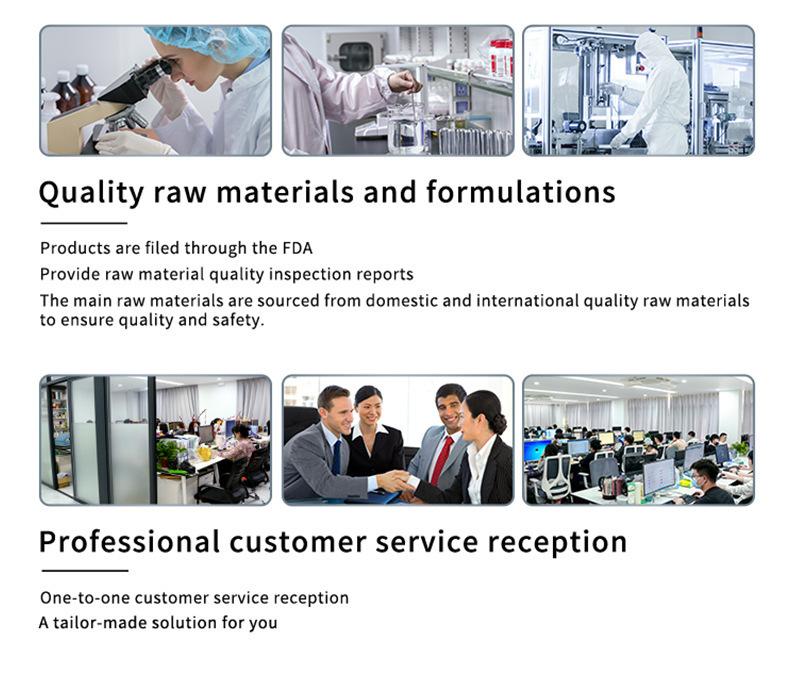 Quality raw materials and formulations

Products are filed through the FDA
Provide raw material quality inspection reports
The main raw materials are sourced from domestic and international quality raw materials to ensure quality and safety.

Professional customer service reception

One-to-one customer service reception
A tailor-made solution for you